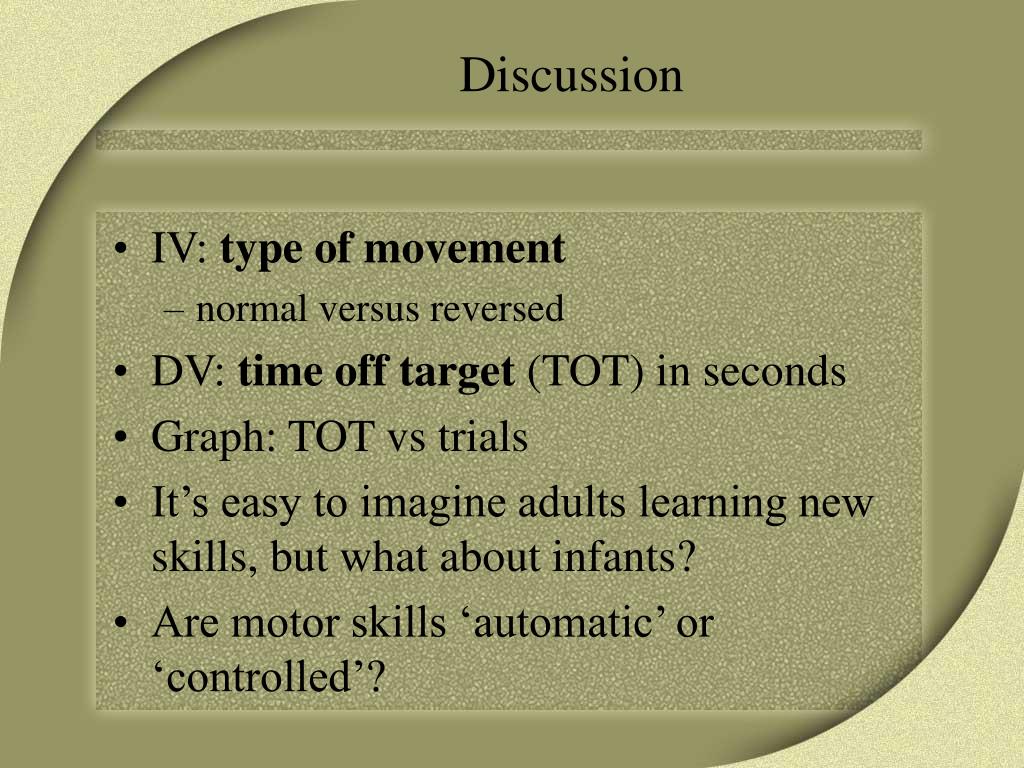 Discussion

• IV: type of movement
– normal versus reversed
• DV: time off target (TOT) in seconds
• Graph: TOT vs trials
• It’s easy to imagine adults learning new skills, but what about infants?
• Are motor skills ‘automatic’ or ‘controlled’?